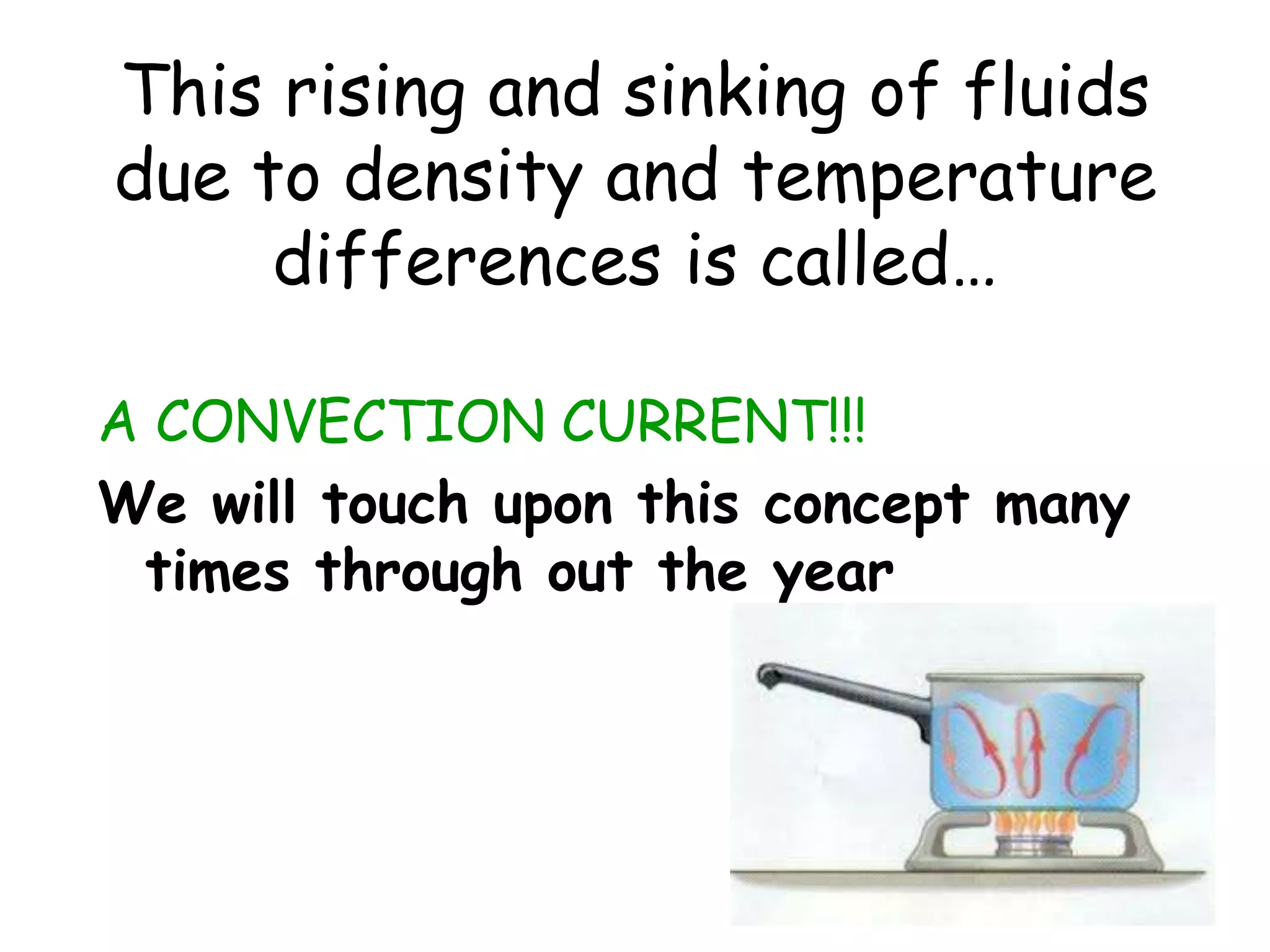 This rising and sinking of fluids due to density and temperature differences is called…

A CONVECTION CURRENT!!!

We will touch upon this concept many times through out the year